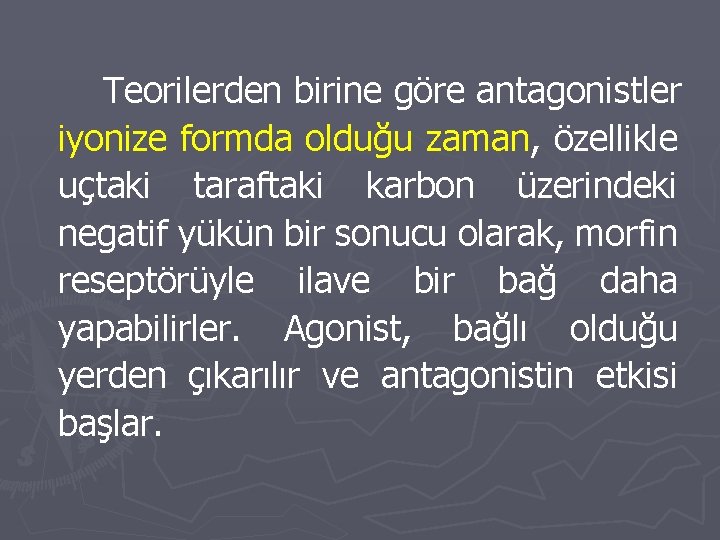 Teorilerden birine göre antagonistler iyonize formda olduğu zaman, özellikle uçtaki taraftaki karbon üzerindeki negatif yükün bir sonucu olarak, morfin reseptörüyle ilave bir bağ daha yapabilirler. Agonist, bağlı olduğu yerden çıkarılır ve antagonistin etkisi başlar.